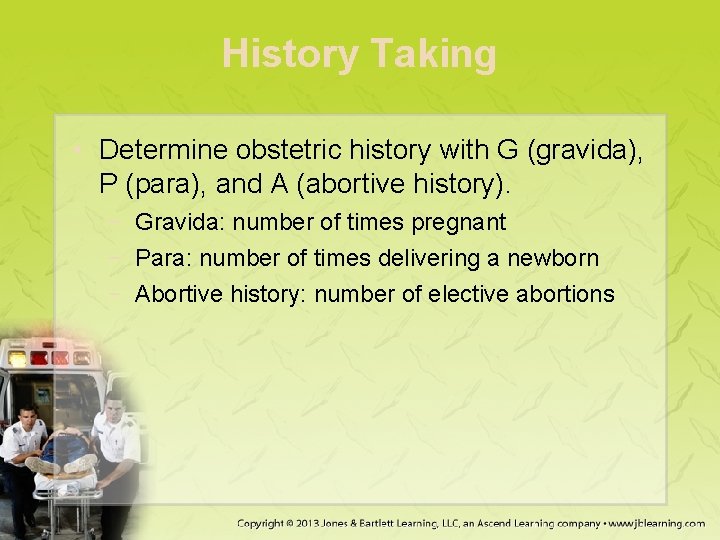 History Taking

• Determine obstetric history with G (gravida), P (para), and A (abortive history).
– Gravida: number of times pregnant
– Para: number of times delivering a newborn
– Abortive history: number of elective abortions

Copyright © 2013 Jones & Bartlett Learning, LLC, an Ascend Learning company • www.jblearning.com